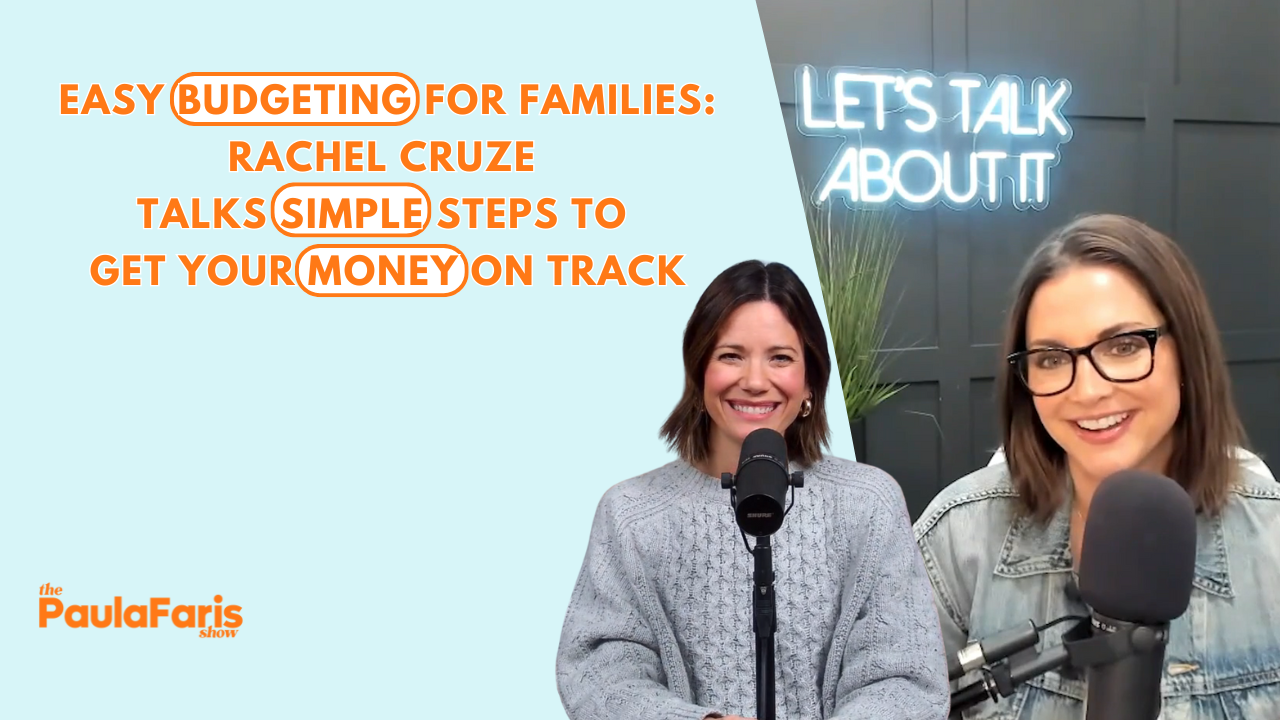 EASY BUDGETING FOR FAMILIES: RACHEL CRUZE TALKS SIMPLE STEPS TO GET YOUR MONEY ON TRACK

LET'S TALK ABOUT IT

SHURE

the PaulaFaris show